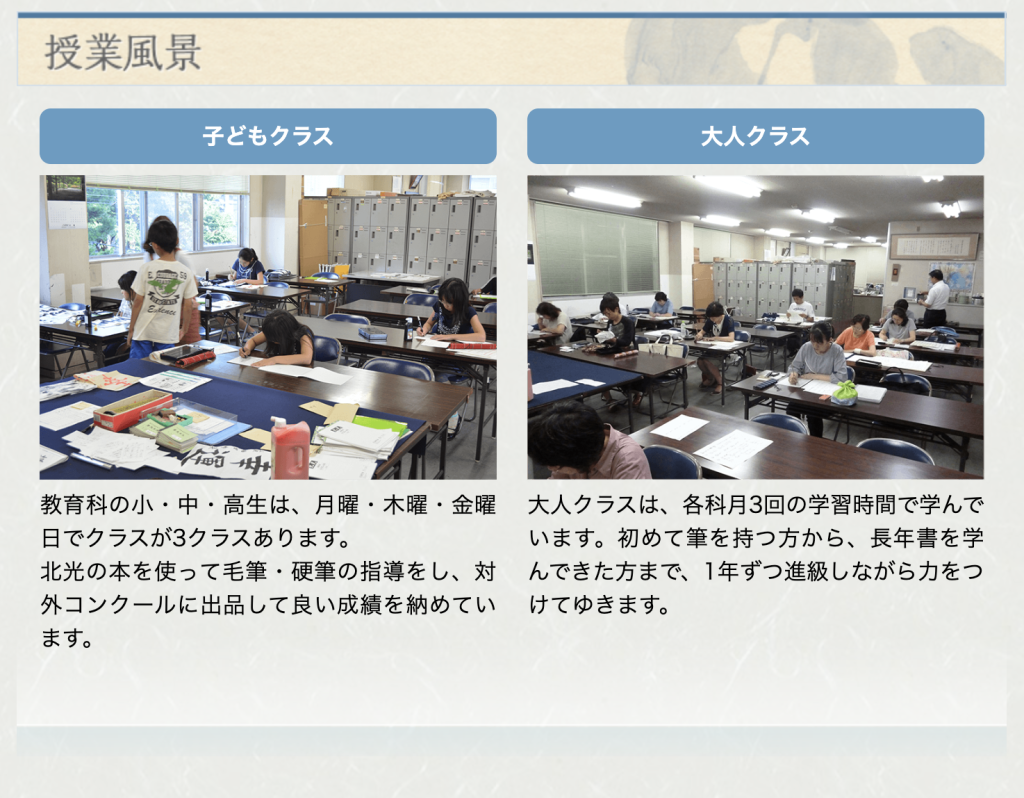 授業風景

子どもクラス

教育科の小・中・高生は、月曜・木曜・金曜日でクラスが3クラスあります。
北光の本を使って毛筆・硬筆の指導をし、対外コンクールに出品して良い成績を納めています。

大人クラス

大人クラスは、各科月3回の学習時間で学んでいます。初めて筆を持つ方から、長年書を学んできた方まで、1年ずつ進級しながら力をつけてゆきます。